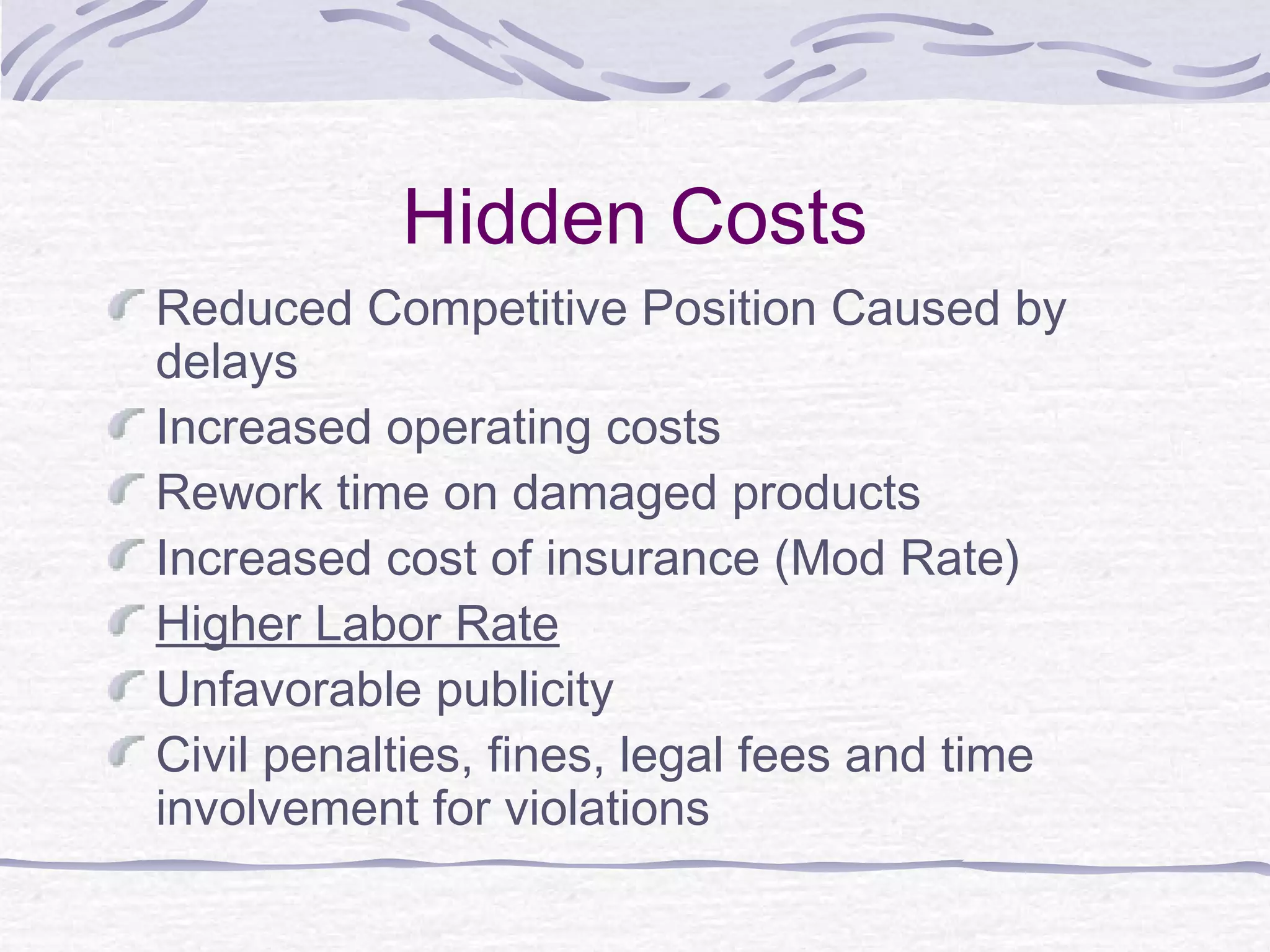 Hidden Costs

Reduced Competitive Position Caused by delays

Increased operating costs

Rework time on damaged products

Increased cost of insurance (Mod Rate)

Higher Labor Rate

Unfavorable publicity

Civil penalties, fines, legal fees and time involvement for violations